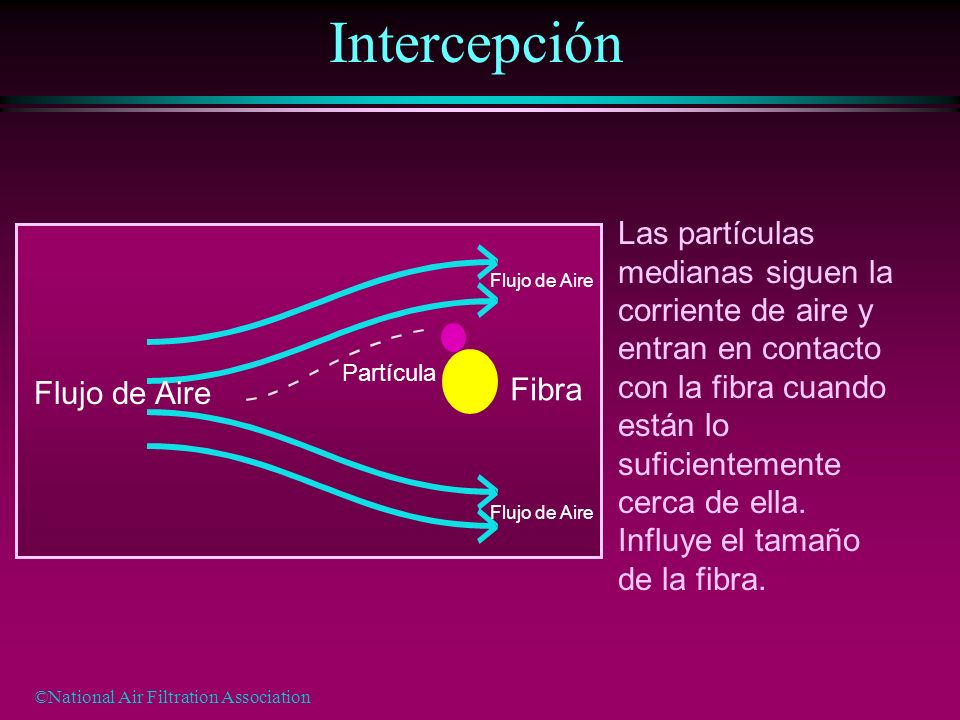 Intercepción

Flujo de Aire

Flujo de Aire

Partícula

Fibra

Flujo de Aire

Las partículas medianas siguen la corriente de aire y entran en contacto con la fibra cuando están lo suficientemente cerca de ella. Influye el tamaño de la fibra.

©National Air Filtration Association